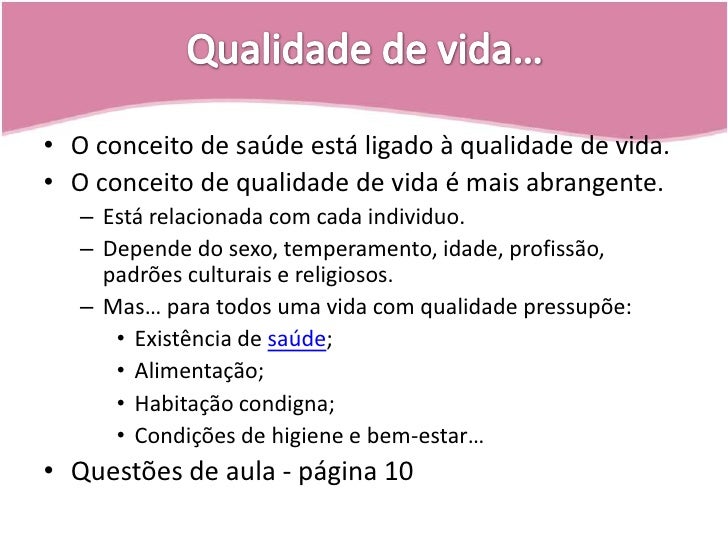 Qualidade de vida…

• O conceito de saúde está ligado à qualidade de vida.
• O conceito de qualidade de vida é mais abrangente.
– Está relacionada com cada individuo.
– Depende do sexo, temperamento, idade, profissão, padrões culturais e religiosos.
– Mas… para todos uma vida com qualidade pressupõe:
• Existência de saúde;
• Alimentação;
• Habitação condigna;
• Condições de higiene e bem-estar…
• Questões de aula - página 10